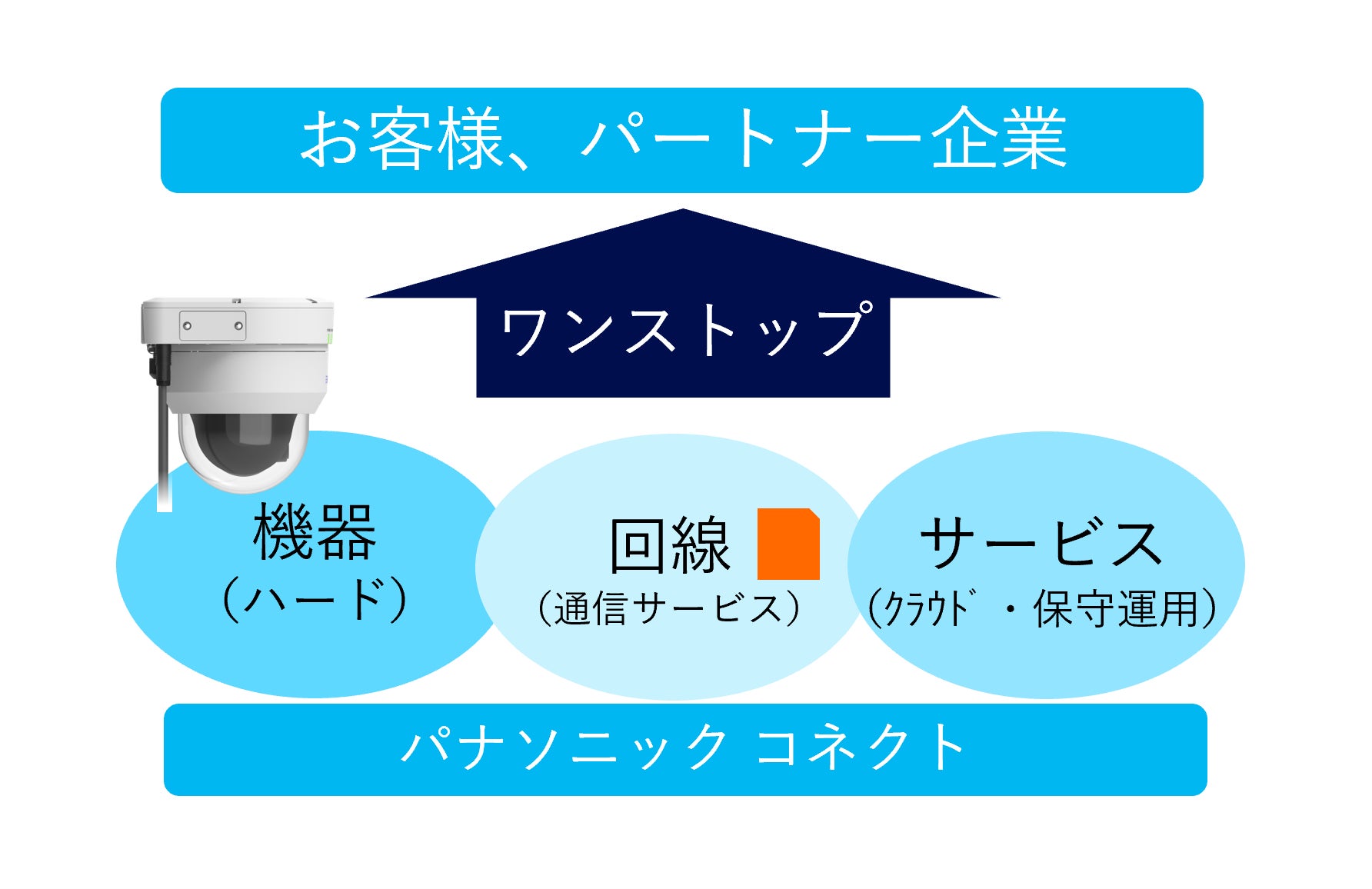 お客様、パートナー企業

ワンストップ

機器
（ハード）

回線
（通信サービス）

サービス
（ｸﾗｳﾄﾞ・保守運用）

パナソニック コネクト